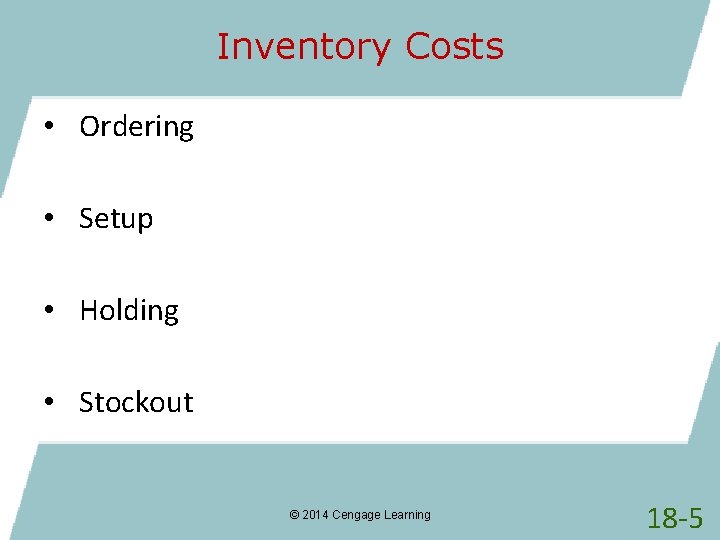 Inventory Costs

• Ordering

• Setup

• Holding

• Stockout

© 2014 Cengage Learning

18-5